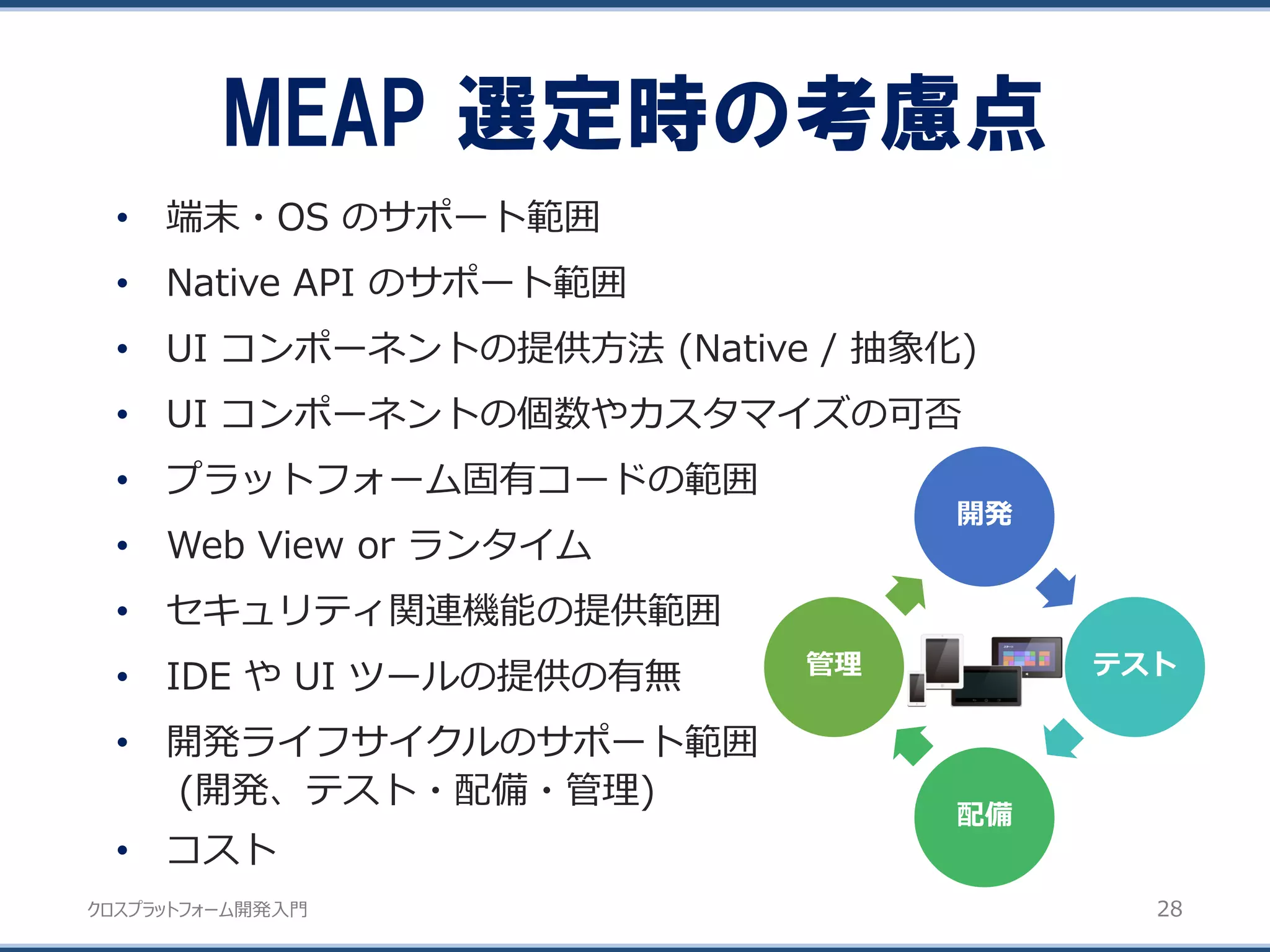 MEAP 選定時の考慮点

• 端末・OS のサポート範囲
• Native API のサポート範囲
• UI コンポーネントの提供方法 (Native / 抽象化)
• UI コンポーネントの個数やカスタマイズの可否
• プラットフォーム固有コードの範囲
• Web View or ランタイム
• セキュリティ関連機能の提供範囲
• IDE や UI ツールの提供の有無
• 開発ライフサイクルのサポート範囲 (開発、テスト・配備・管理)
• コスト

開発
テスト
配備
管理

クロスプラットフォーム開発入門
28